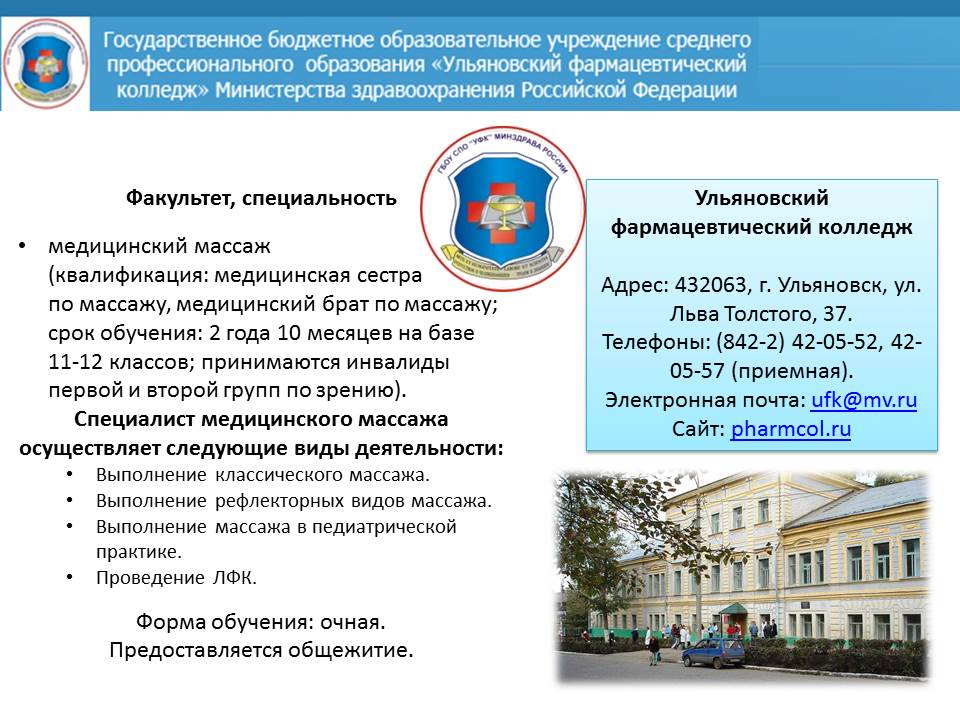 Государственное бюджетное образовательное учреждение среднего профессионального образования «Ульяновский фармацевтический колледж» Министерства здравоохранения Российской Федерации

ГБОУ СПО "УФК" МИНЗДРАВА РОССИИ

Факультет, специальность

• медицинский массаж (квалификация: медицинская сестра по массажу, медицинский брат по массажу; срок обучения: 2 года 10 месяцев на базе 11-12 классов; принимаются инвалиды первой и второй групп по зрению).

Специалист медицинского массажа осуществляет следующие виды деятельности:

• Выполнение классического массажа.
• Выполнение рефлекторных видов массажа.
• Выполнение массажа в педиатрической практике.
• Проведение ЛФК.

Форма обучения: очная.
Предоставляется общежитие.

Ульяновский фармацевтический колледж

Адрес: 432063, г. Ульяновск, ул. Льва Толстого, 37.
Телефоны: (842-2) 42-05-52, 42-05-57 (приемная).
Электронная почта: ufk@mv.ru
Сайт: pharmcol.ru